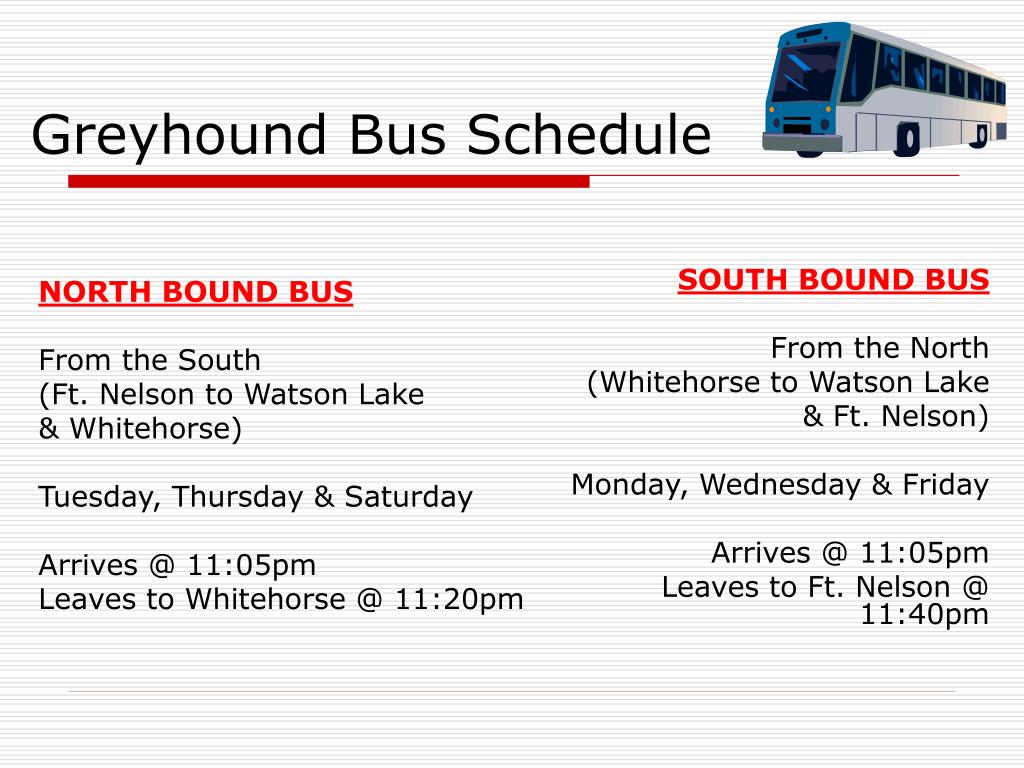 Greyhound Bus Schedule

NORTH BOUND BUS

From the South
(Ft. Nelson to Watson Lake
& Whitehorse)

Tuesday, Thursday & Saturday

Arrives @ 11:05pm
Leaves to Whitehorse @ 11:20pm

SOUTH BOUND BUS

From the North
(Whitehorse to Watson Lake
& Ft. Nelson)

Monday, Wednesday & Friday

Arrives @ 11:05pm
Leaves to Ft. Nelson @ 11:40pm